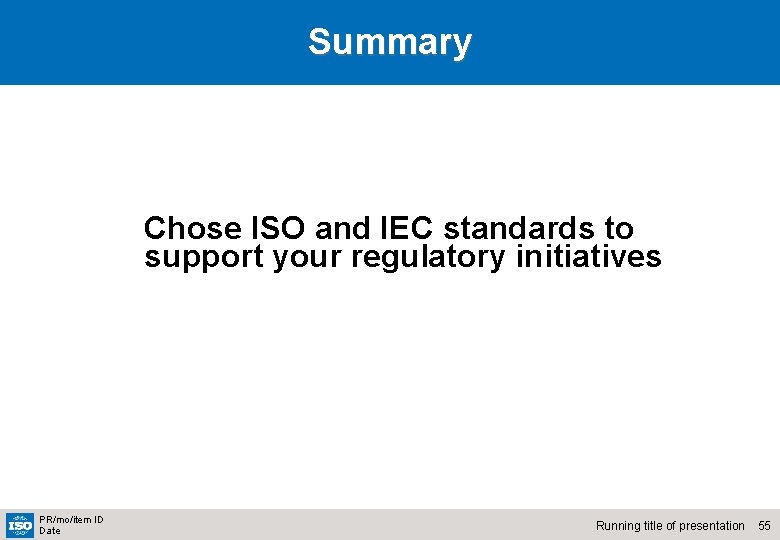 Summary

Chose ISO and IEC standards to support your regulatory initiatives

ISO

PR/mo/item ID
Date

Running title of presentation 55